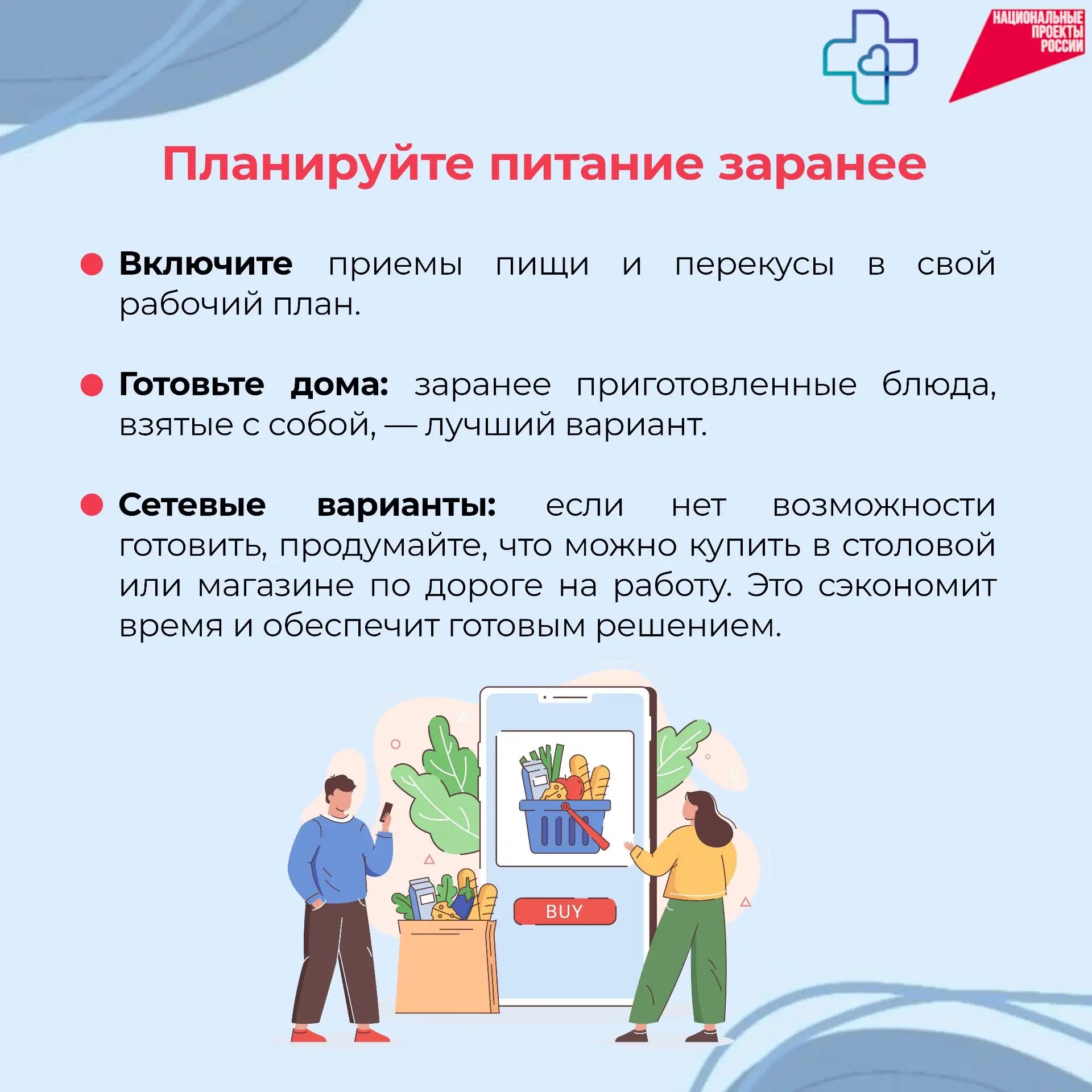 НАЦИОНАЛЬНЫЕ ПРОЕКТЫ РОССИИ

Планируйте питание заранее

Включите приемы пищи и перекусы в свой рабочий план.

Готовьте дома: заранее приготовленные блюда, взятые с собой, — лучший вариант.

Сетевые варианты: если нет возможности готовить, продумайте, что можно купить в столовой или магазине по дороге на работу. Это сэкономит время и обеспечит готовым решением.

BUY